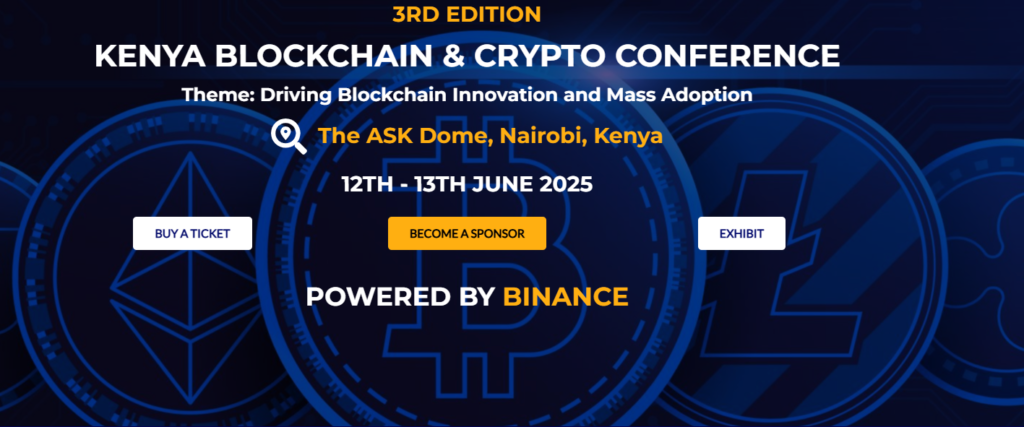 3RD EDITION

KENYA BLOCKCHAIN & CRYPTO CONFERENCE

Theme: Driving Blockchain Innovation and Mass Adoption

The ASK Dome, Nairobi, Kenya

12TH - 13TH JUNE 2025

BUY A TICKET

BECOME A SPONSOR

EXHIBIT

POWERED BY BINANCE